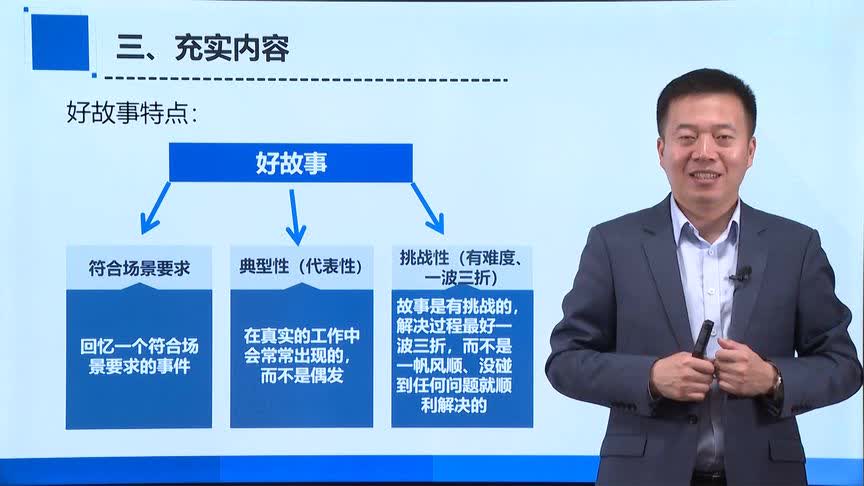 三、充实内容

好故事特点：

好故事

符合场景要求

回忆一个符合场景要求的事件

典型性（代表性）

在真实的工作中会常常出现的，而不是偶发

挑战性（有难度、一波三折）

故事是有挑战的，解决过程最好一波三折，而不是一帆风顺、没碰到任何问题就顺利解决的